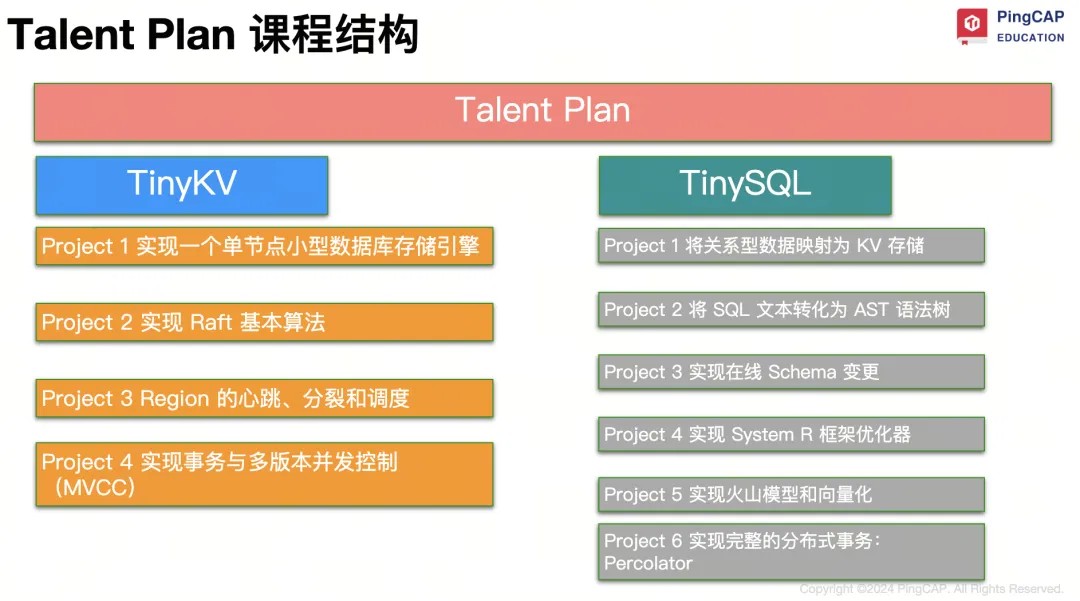 Talent Plan 课程结构

PingCAP EDUCATION

Talent Plan

TinyKV

Project 1 实现一个单节点小型数据库存储引擎

Project 2 实现 Raft 基本算法

Project 3 Region 的心跳、分裂和调度

Project 4 实现事务与多版本并发控制（MVCC）

TinySQL

Project 1 将关系型数据映射为 KV 存储

Project 2 将 SQL 文本转化为 AST 语法树

Project 3 实现在线 Schema 变更

Project 4 实现 System R 框架优化器

Project 5 实现火山模型和向量化

Project 6 实现完整的分布式事务：Percolator

Copyright ©2024 PingCAP. All Rights Reserved.